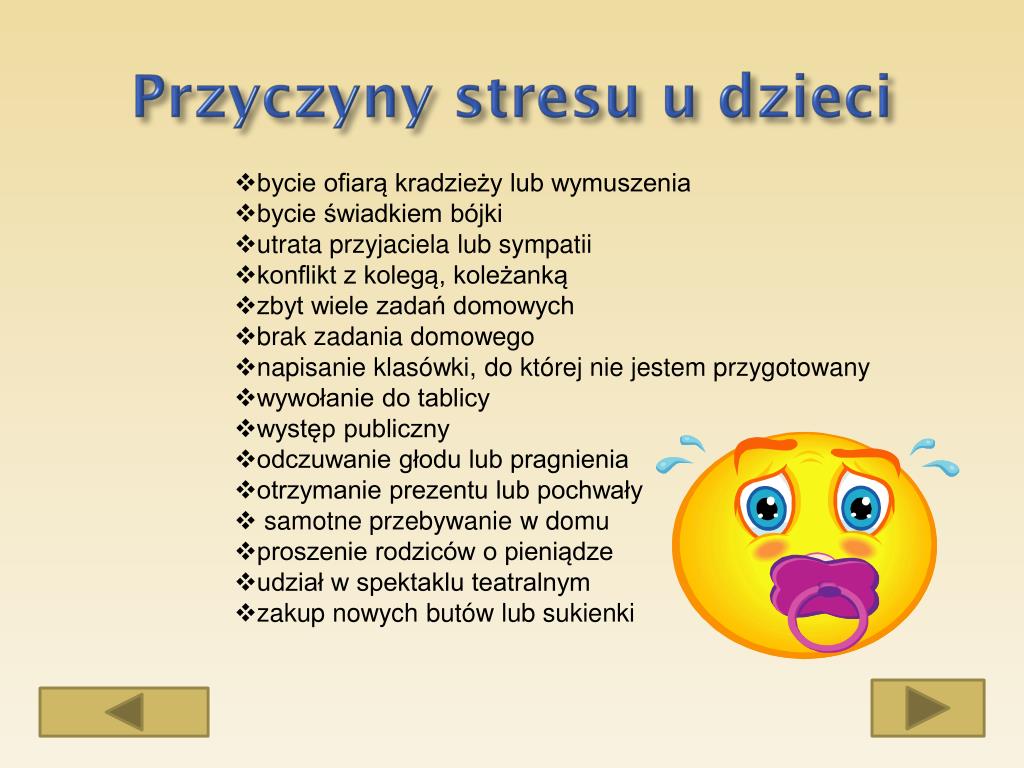 Przyczyny stresu u dzieci

❖bycie ofiarą kradzieży lub wymuszenia
❖bycie świadkiem bójki
❖utrata przyjaciela lub sympatii
❖konflikt z kolegą, koleżanką
❖zbyt wiele zadań domowych
❖brak zadania domowego
❖napisanie klasówki, do której nie jestem przygotowany
❖wywołanie do tablicy
❖występ publiczny
❖odczuwanie głodu lub pragnienia
❖otrzymanie prezentu lub pochwały
❖ samotne przebywanie w domu
❖proszenie rodziców o pieniądze
❖udział w spektaklu teatralnym
❖zakup nowych butów lub sukienki